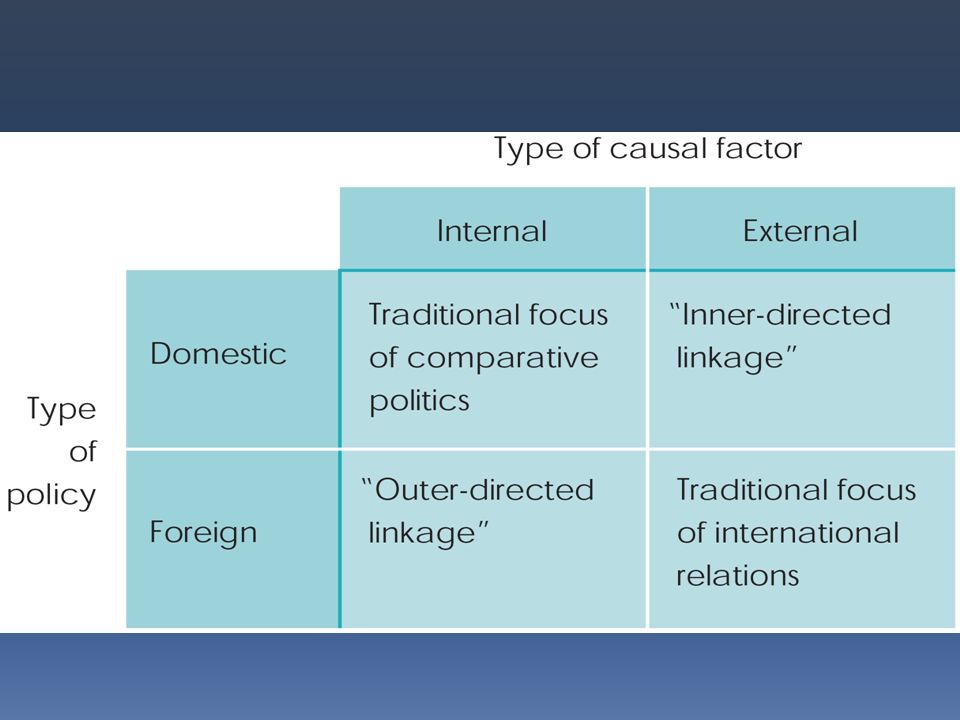 Type of causal factor

Type of policy

| | Internal | External |
|---|---|---|
| Domestic | Traditional focus of comparative politics | "Inner-directed linkage" |
| Foreign | "Outer-directed linkage" | Traditional focus of international relations |